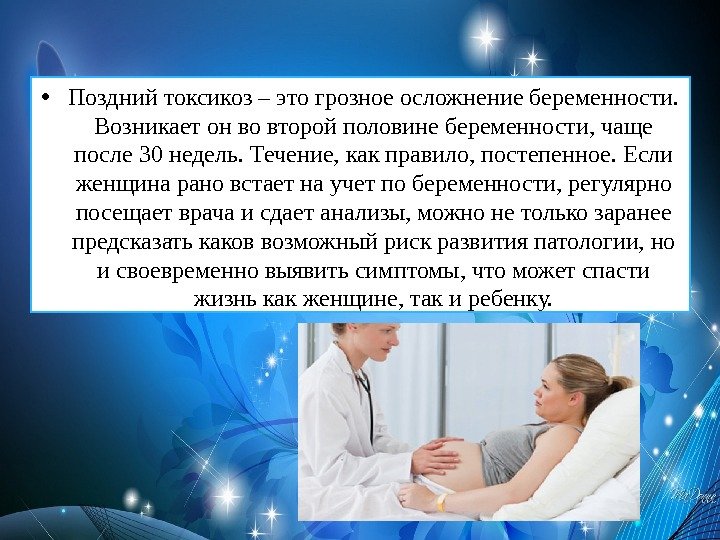 • Поздний токсикоз – это грозное осложнение беременности. Возникает он во второй половине беременности, чаще после 30 недель. Течение, как правило, постепенное. Если женщина рано встает на учет по беременности, регулярно посещает врача и сдает анализы, можно не только заранее предсказать каков возможный риск развития патологии, но и своевременно выявить симптомы, что может спасти жизнь как женщине, так и ребенку.